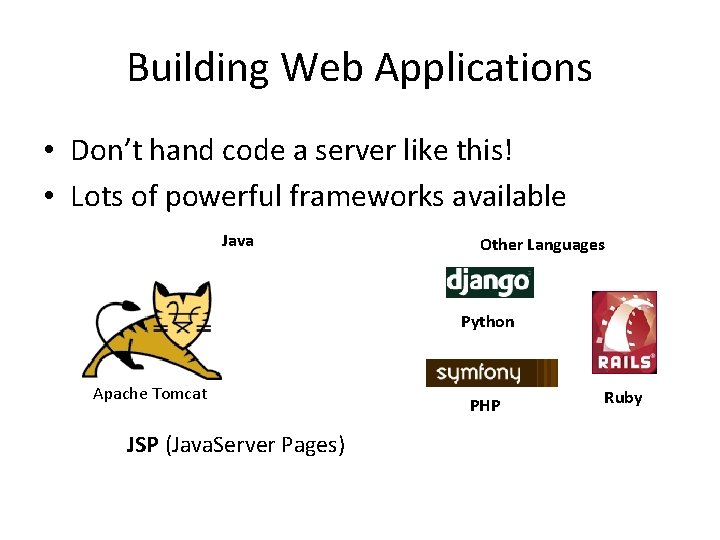 Building Web Applications

• Don't hand code a server like this!
• Lots of powerful frameworks available

Java

Apache Tomcat

JSP (JavaServer Pages)

Other Languages

django

Python

symfony

PHP

RAILS

Ruby